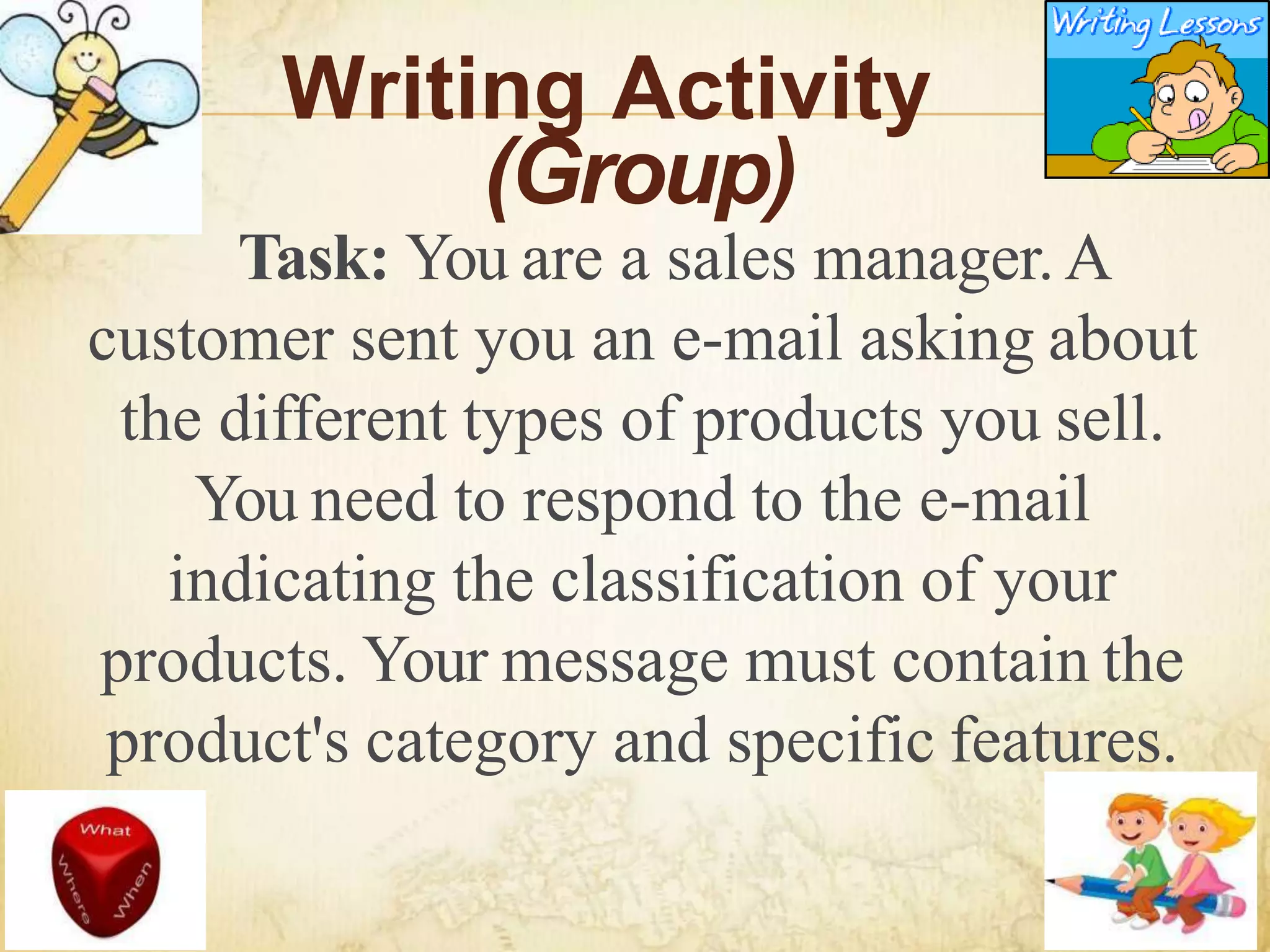 Writing Lessons

Writing Activity (Group)

Task: You are a sales manager. A customer sent you an e-mail asking about the different types of products you sell. You need to respond to the e-mail indicating the classification of your products. Your message must contain the product's category and specific features.

What
Where
When